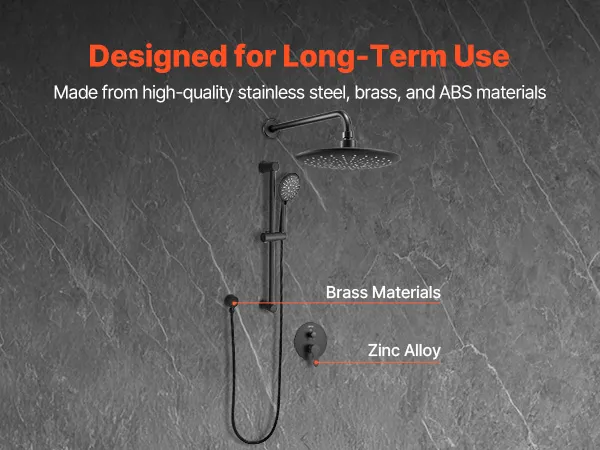 Designed for Long-Term Use
Made from high-quality stainless steel, brass, and ABS materials

Brass Materials

Zinc Alloy